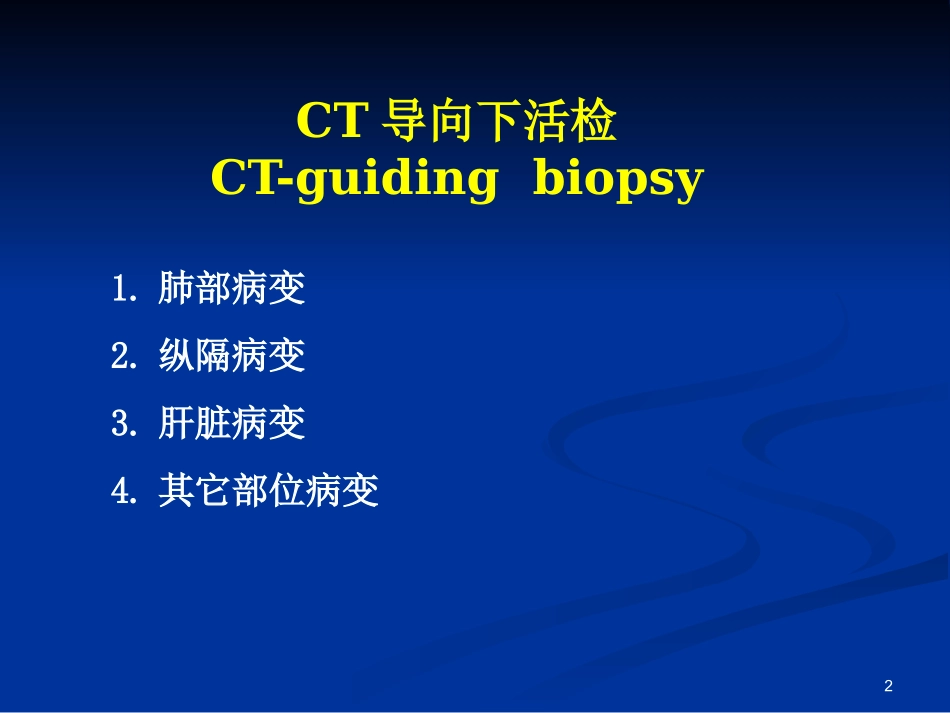 CT 导向下活检
CT-guiding biopsy

1. 肺部病变
2. 纵隔病变
3. 肝脏病变
4. 其它部位病变

2